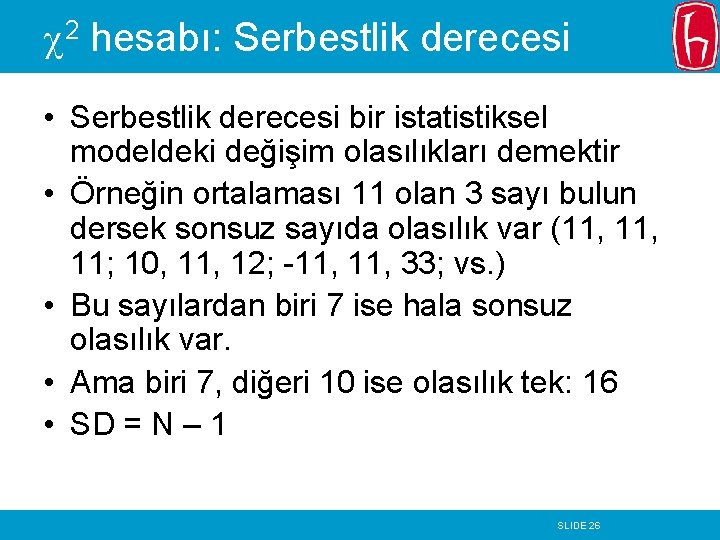 $\chi^2$ hesabı: Serbestlik derecesi

• Serbestlik derecesi bir istatistiksel modeldeki değişim olasılıkları demektir
• Örneğin ortalaması 11 olan 3 sayı bulun dersek sonsuz sayıda olasılık var (11, 11, 11; 10, 11, 12; -11, 11, 33; vs.)
• Bu sayılardan biri 7 ise hala sonsuz olasılık var.
• Ama biri 7, diğeri 10 ise olasılık tek: 16
• SD = N – 1

SLIDE 26